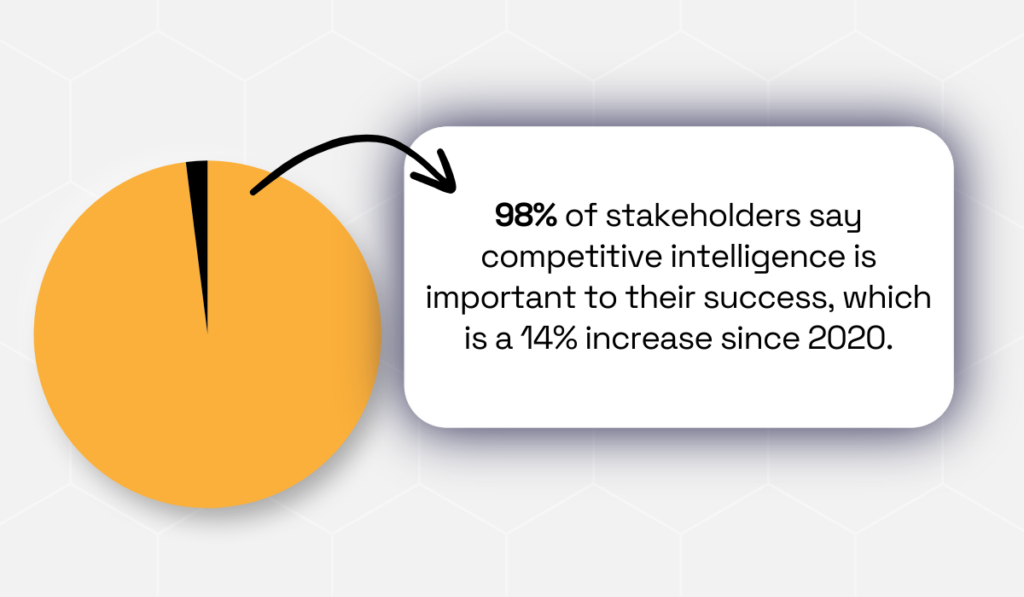 98% of stakeholders say competitive intelligence is important to their success, which is a 14% increase since 2020.